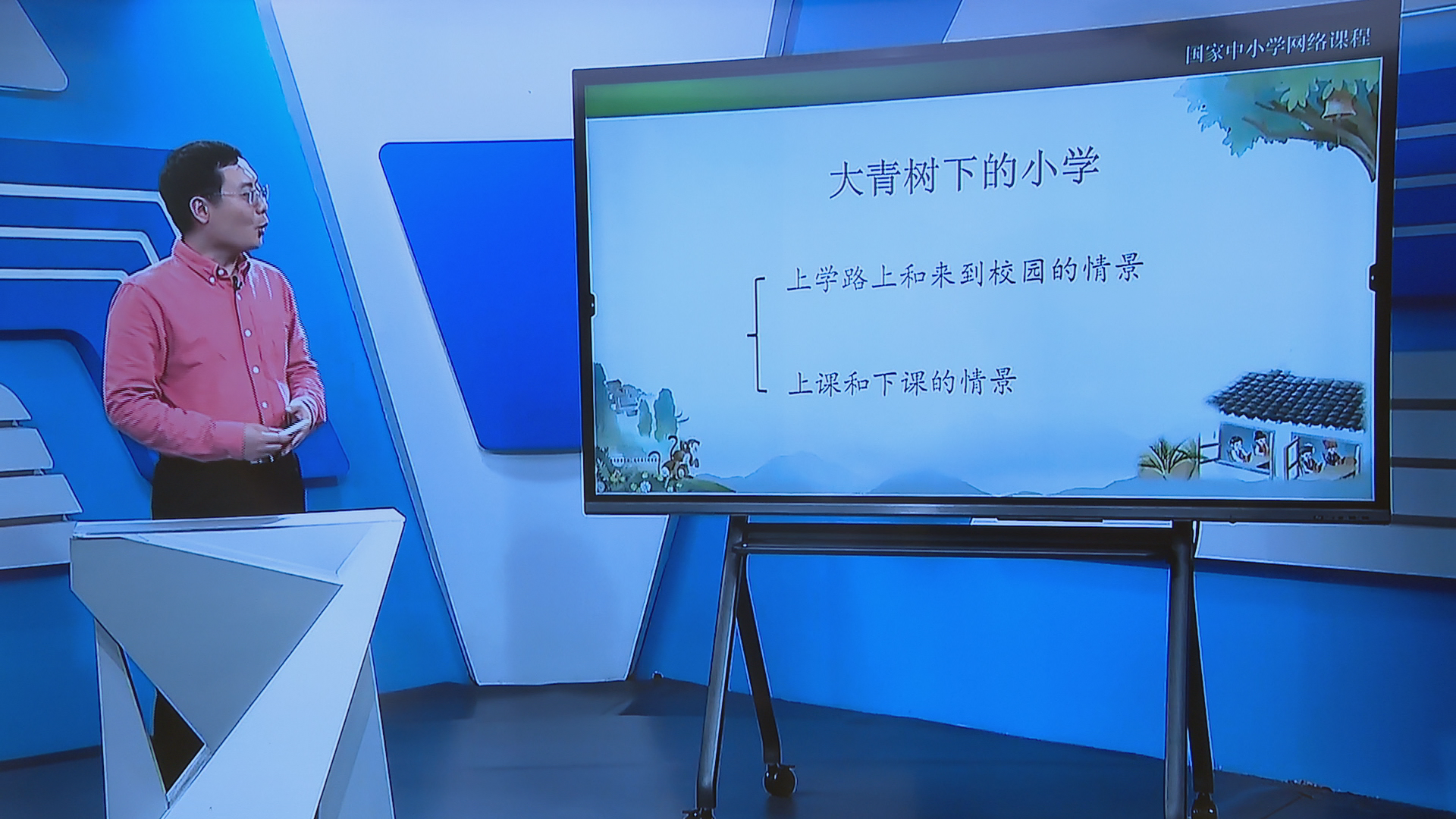 国家中小学网络课程

大青树下的小学

上学路上和来到校园的情景

上课和下课的情景